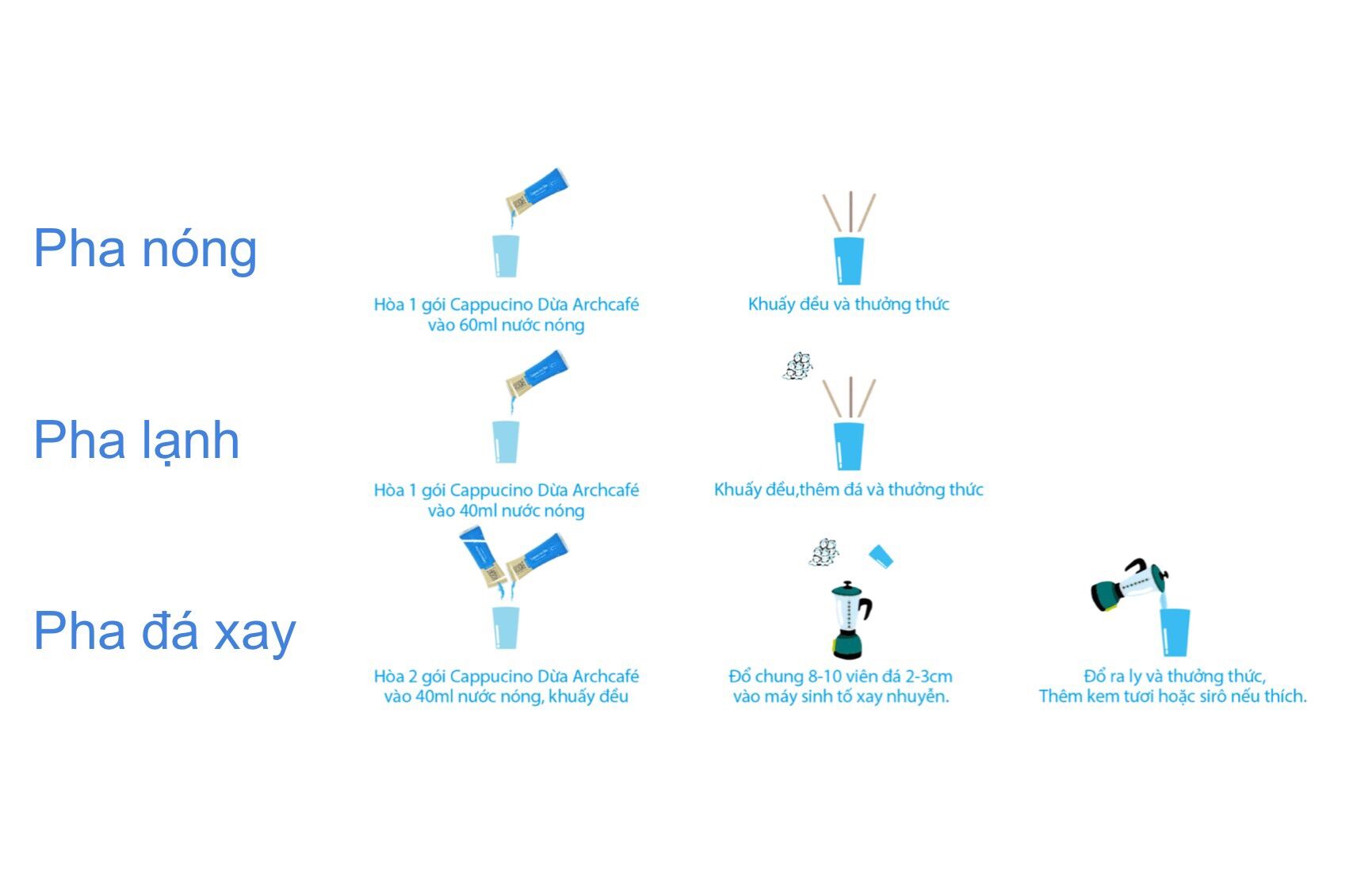 Pha nóng

Hòa 1 gói Cappucino Dừa Archcafé vào 60ml nước nóng

Khuấy đều và thưởng thức

Pha lạnh

Hòa 1 gói Cappucino Dừa Archcafé vào 40ml nước nóng

Khuấy đều,thêm đá và thưởng thức

Pha đá xay

Hòa 2 gói Cappucino Dừa Archcafé vào 40ml nước nóng, khuấy đều

Đổ chung 8-10 viên đá 2-3cm vào máy sinh tố xay nhuyễn.

Đổ ra ly và thưởng thức, Thêm kem tươi hoặc sirô nếu thích.